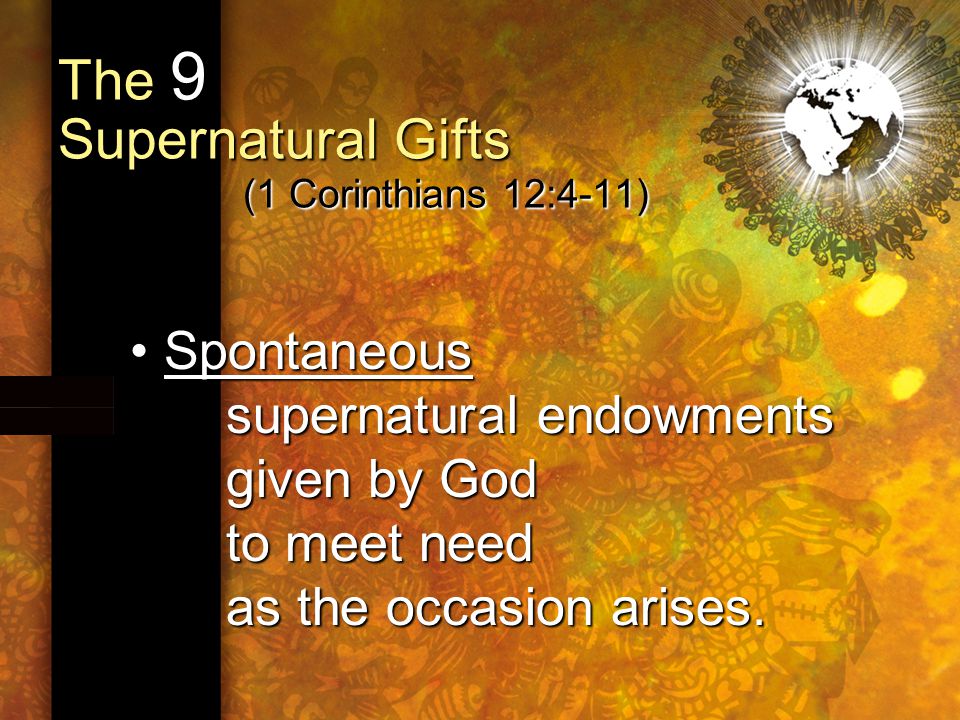 The 9
Supernatural Gifts
(1 Corinthians 12:4-11)

• Spontaneous
supernatural endowments
given by God
to meet need
as the occasion arises.